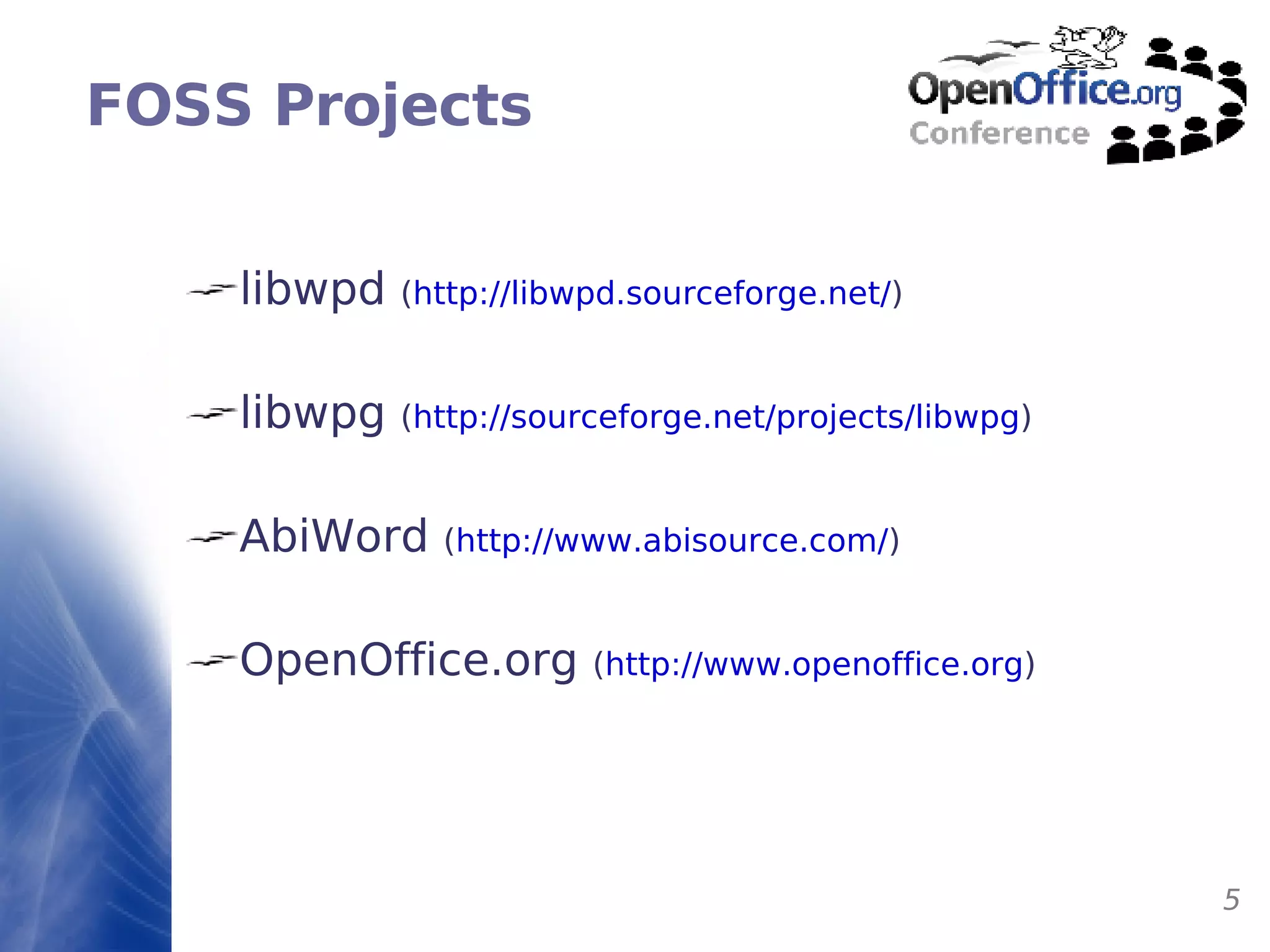 FOSS Projects

OpenOffice.org Conference

libwpd (http://libwpd.sourceforge.net/)

libwpg (http://sourceforge.net/projects/libwpg)

AbiWord (http://www.abisource.com/)

OpenOffice.org (http://www.openoffice.org)

5